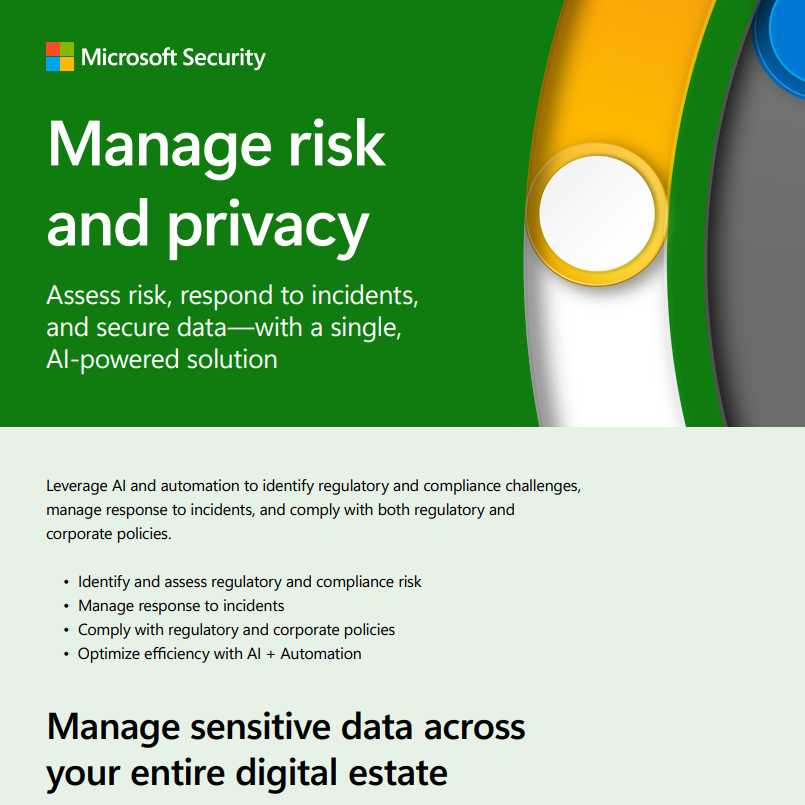 Microsoft Security

Manage risk and privacy

Assess risk, respond to incidents, and secure data—with a single, AI-powered solution

Leverage AI and automation to identify regulatory and compliance challenges, manage response to incidents, and comply with both regulatory and corporate policies.

• Identify and assess regulatory and compliance risk
• Manage response to incidents
• Comply with regulatory and corporate policies
• Optimize efficiency with AI + Automation

Manage sensitive data across your entire digital estate